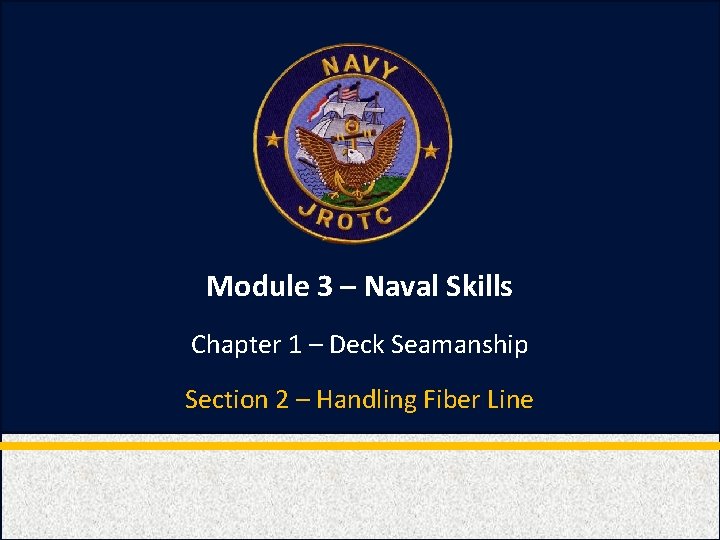 NAVY
JROTC

Module 3 – Naval Skills

Chapter 1 – Deck Seamanship

Section 2 – Handling Fiber Line